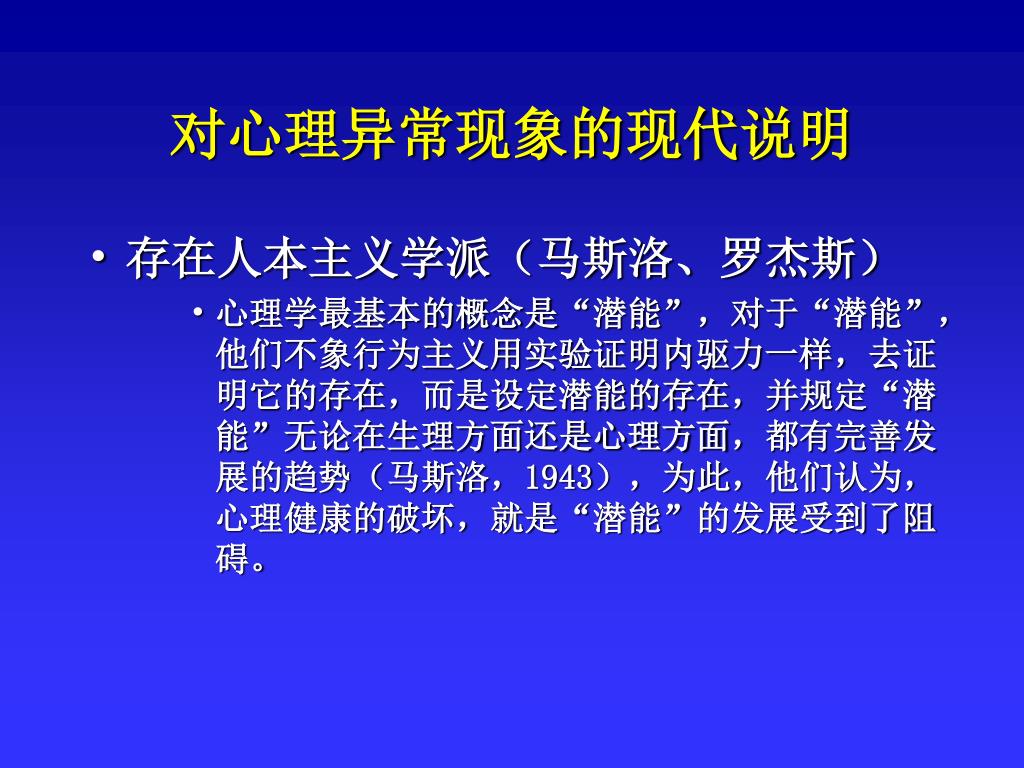 对心理异常现象的现代说明

• 存在人本主义学派（马斯洛、罗杰斯）

• 心理学最基本的概念是“潜能”，对于“潜能”，他们不象行为主义用实验证明内驱力一样，去证明它的存在，而是设定潜能的存在，并规定“潜能”无论在生理方面还是心理方面，都有完善发展的趋势（马斯洛，1943），为此，他们认为，心理健康的破坏，就是“潜能”的发展受到了阻碍。